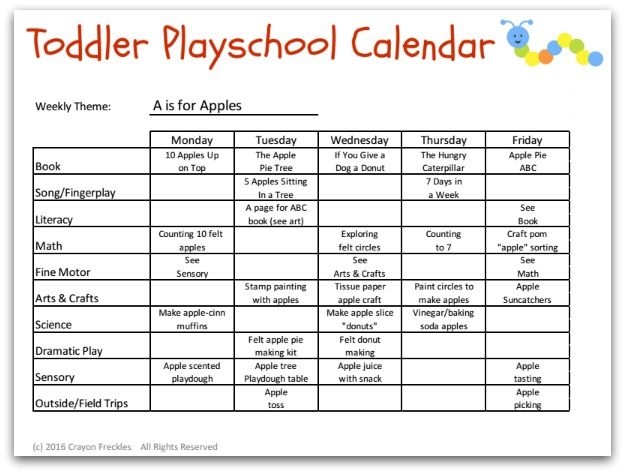 Toddler Playschool Calendar

Weekly Theme: A is for Apples

| | Monday | Tuesday | Wednesday | Thursday | Friday |
|---|---|---|---|---|---|
| Book | 10 Apples Up on Top | The Apple Pie Tree | If You Give a Dog a Donut | The Hungry Caterpillar | Apple Pie ABC |
| Song/Fingerplay | | 5 Apples Sitting In a Tree | | 7 Days in a Week | |
| Literacy | | A page for ABC book (see art) | | | See Book |
| Math | Counting 10 felt apples | | Exploring felt circles | Counting to 7 | Craft pom "apple" sorting |
| Fine Motor | See Sensory | | See Arts & Crafts | | See Math |
| Arts & Crafts | | Stamp painting with apples | Tissue paper apple craft | Paint circles to make apples | Apple Suncatchers |
| Science | Make apple-cinn muffins | | Make apple slice "donuts" | Vinegar/baking soda apples | |
| Dramatic Play | | Felt apple pie making kit | Felt donut making | | |
| Sensory | Apple scented playdough | Apple tree Playdough table | Apple juice with snack | | Apple tasting |
| Outside/Field Trips | | Apple toss | | | Apple picking |

(c) 2016 Crayon Freckles All Rights Reserved